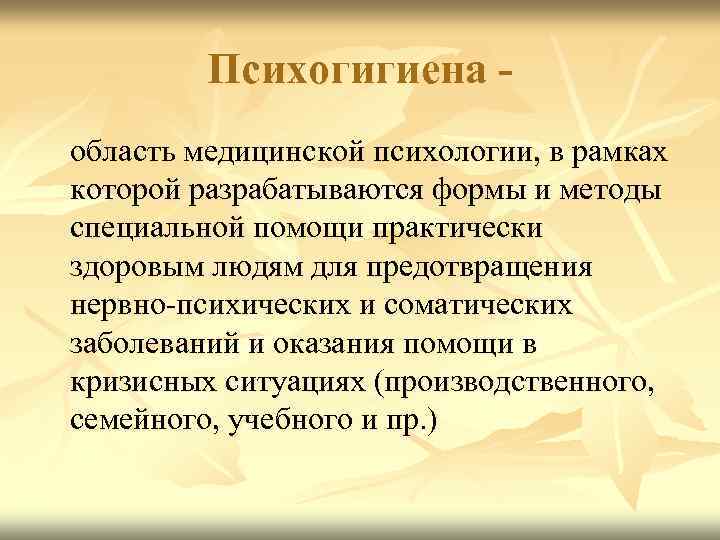 Психогигиена -

область медицинской психологии, в рамках которой разрабатываются формы и методы специальной помощи практически здоровым людям для предотвращения нервно-психических и соматических заболеваний и оказания помощи в кризисных ситуациях (производственного, семейного, учебного и пр.)